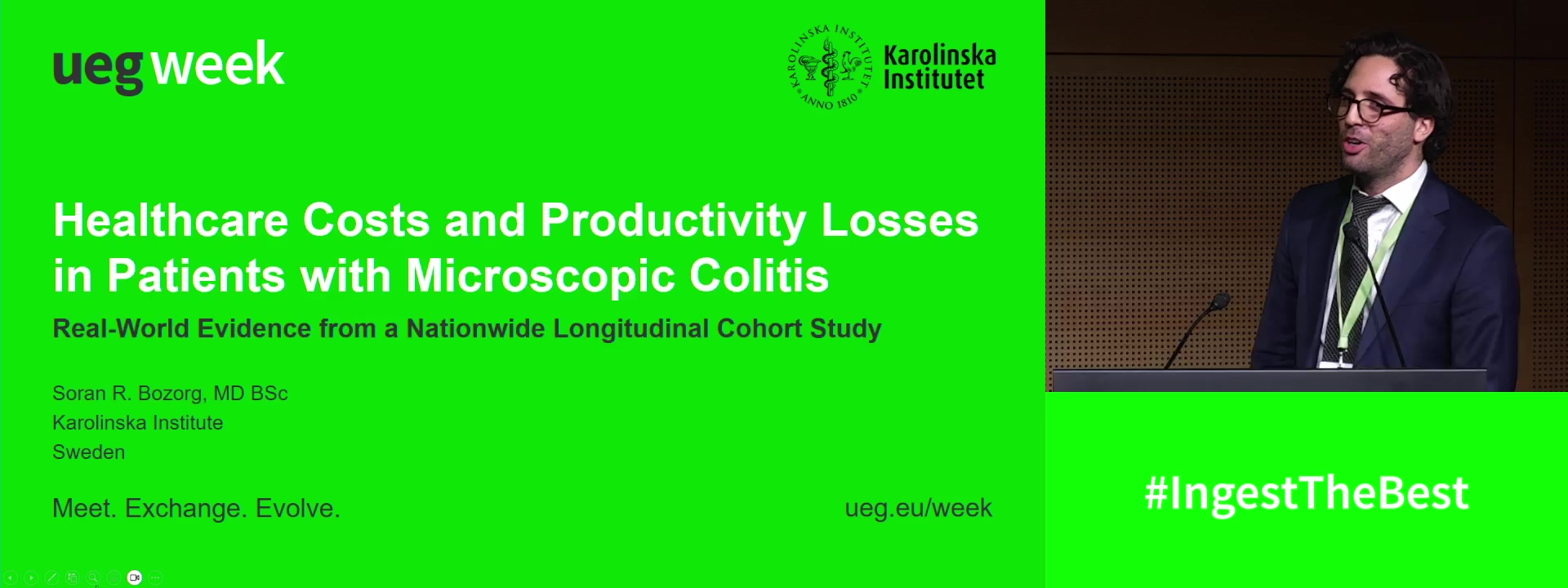 ueg week

KAROLINSKA INSTITUTET ANNO 1810

Karolinska Institutet

Healthcare Costs and Productivity Losses in Patients with Microscopic Colitis

Real-World Evidence from a Nationwide Longitudinal Cohort Study

Soran R. Bozorg, MD BSc
Karolinska Institute
Sweden

Meet. Exchange. Evolve.

ueg.eu/week

#IngestTheBest